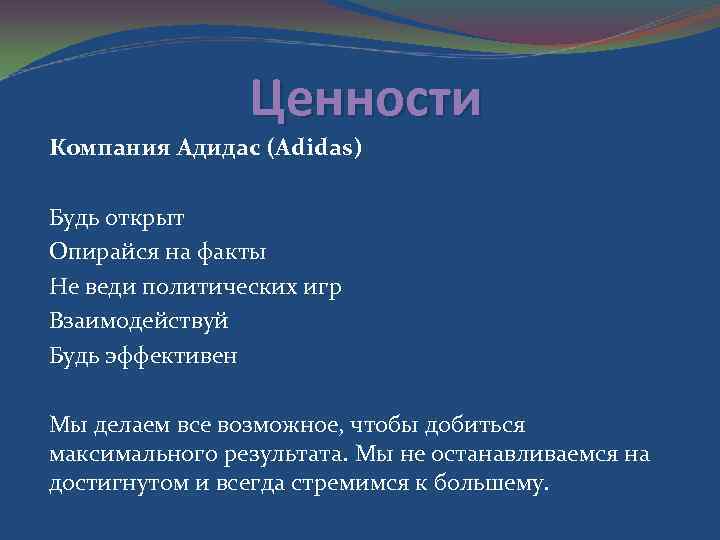 Ценности

Компания Адидас (Adidas)

Будь открыт
Опирайся на факты
Не веди политических игр
Взаимодействуй
Будь эффективен

Мы делаем все возможное, чтобы добиться максимального результата. Мы не останавливаемся на достигнутом и всегда стремимся к большему.